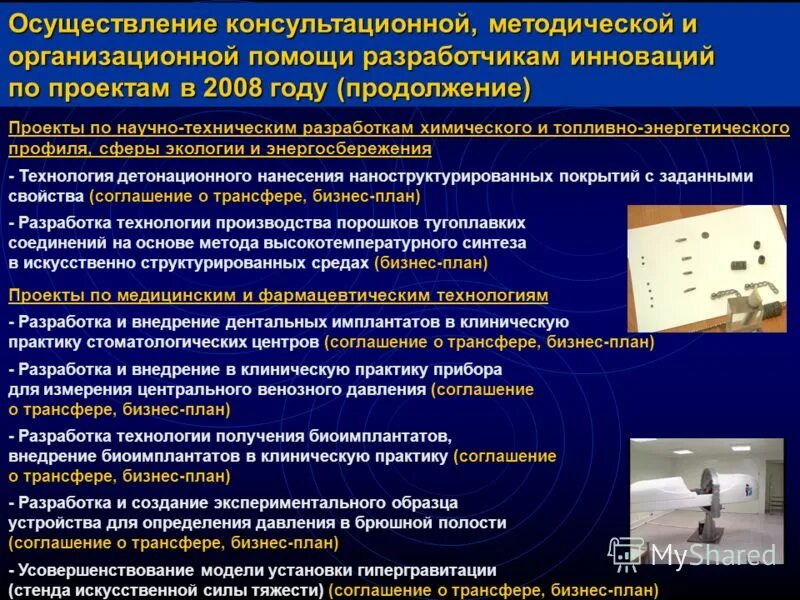 Осуществление консультационной, методической и организационной помощи разработчикам инноваций по проектам в 2008 году (продолжение)

Проекты по научно-техническим разработкам химического и топливно-энергетического профиля, сферы экологии и энергосбережения

- Технология детонационного нанесения наноструктурированных покрытий с заданными свойства (соглашение о трансфере, бизнес-план)

- Разработка технологии производства порошков тугоплавких соединений на основе метода высокотемпературного синтеза в искусственно структурированных средах (бизнес-план)

Проекты по медицинским и фармацевтическим технологиям

- Разработка и внедрение дентальных имплантатов в клиническую практику стоматологических центров (соглашение о трансфере, бизнес-план)

- Разработка и внедрение в клиническую практику прибора для измерения центрального венозного давления (соглашение о трансфере, бизнес-план)

- Разработка технологии получения биоимплантатов, внедрение биоимплантатов в клиническую практику (соглашение о трансфере, бизнес-план)

- Разработка и создание экспериментального образца устройства для определения давления в брюшной полости (соглашение о трансфере, бизнес-план)

- Усовершенствование модели установки гипергравитации (стенда искусственной силы тяжести) (соглашение о трансфере, бизнес-план)

MyShared